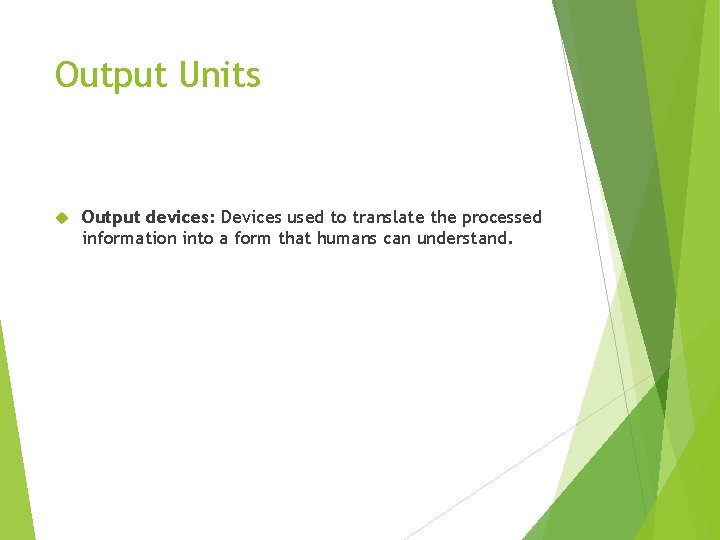 Output Units

Output devices: Devices used to translate the processed information into a form that humans can understand.